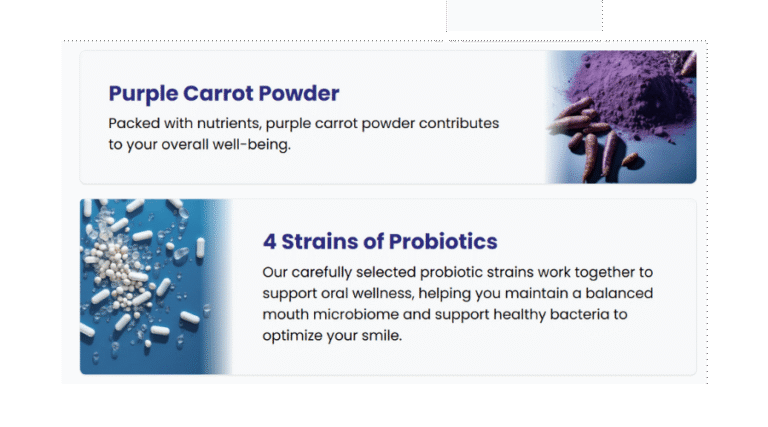 Purple Carrot Powder

Packed with nutrients, purple carrot powder contributes to your overall well-being.

4 Strains of Probiotics

Our carefully selected probiotic strains work together to support oral wellness, helping you maintain a balanced mouth microbiome and support healthy bacteria to optimize your smile.